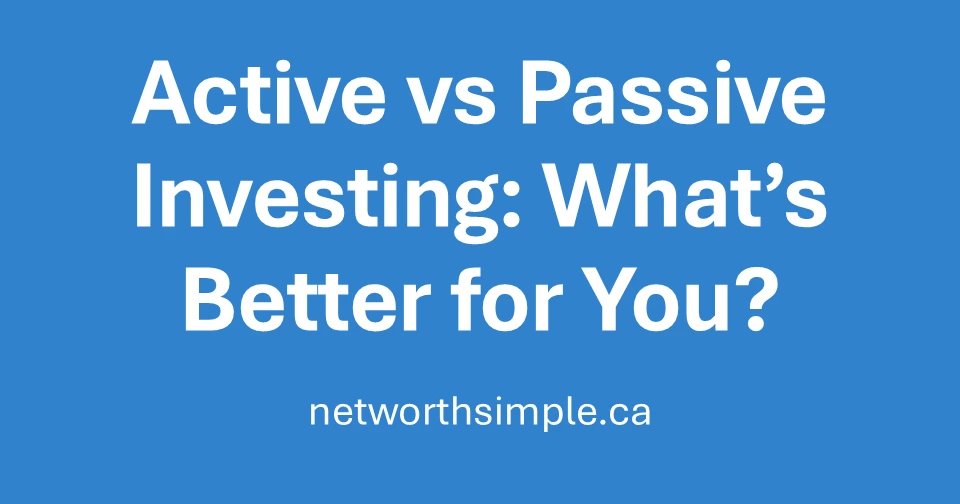 Active vs Passive Investing: What’s Better for You?

networthsimple.ca